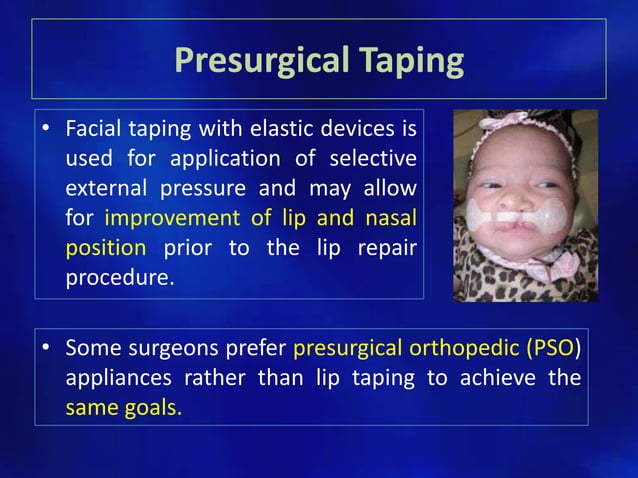 Presurgical Taping

• Facial taping with elastic devices is used for application of selective external pressure and may allow for improvement of lip and nasal position prior to the lip repair procedure.

• Some surgeons prefer presurgical orthopedic (PSO) appliances rather than lip taping to achieve the same goals.